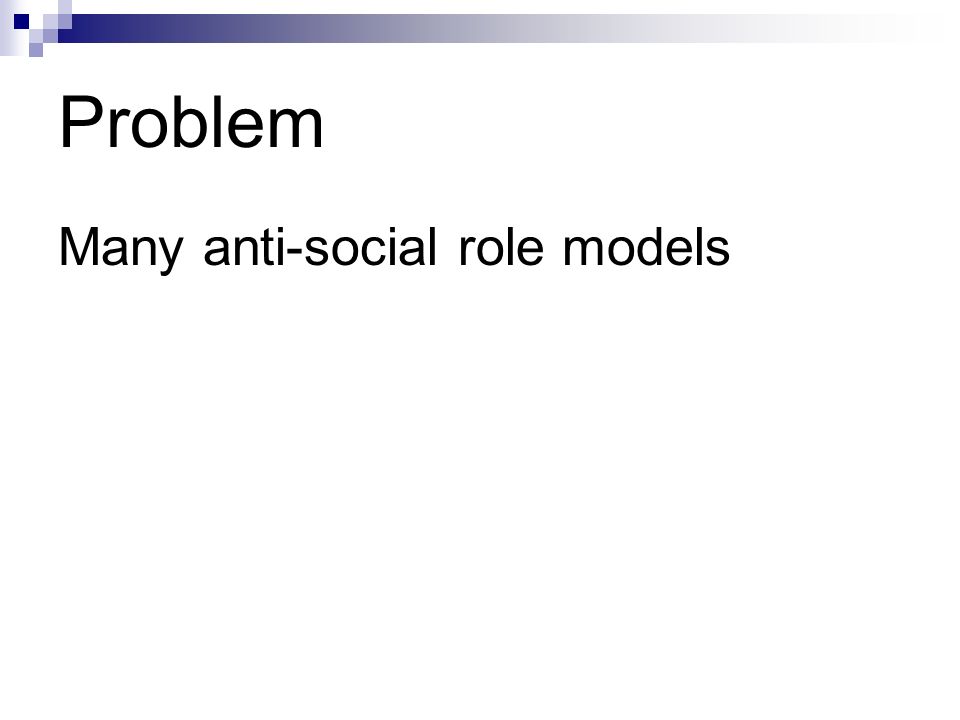 Problem

Many anti-social role models